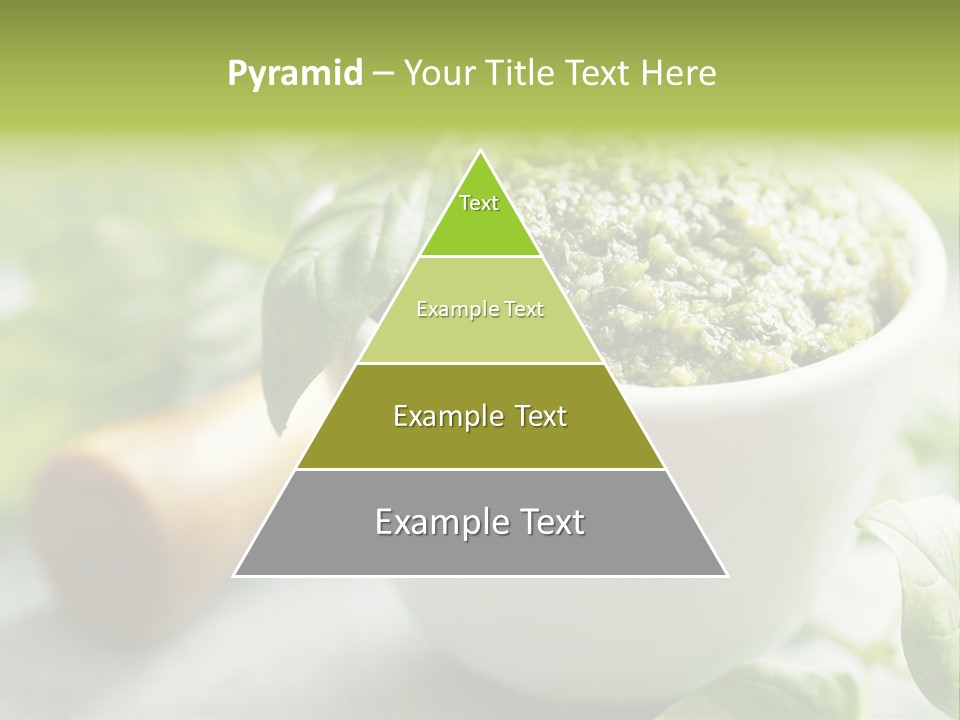 Pyramid – Your Title Text Here

Text

Example Text

Example Text

Example Text